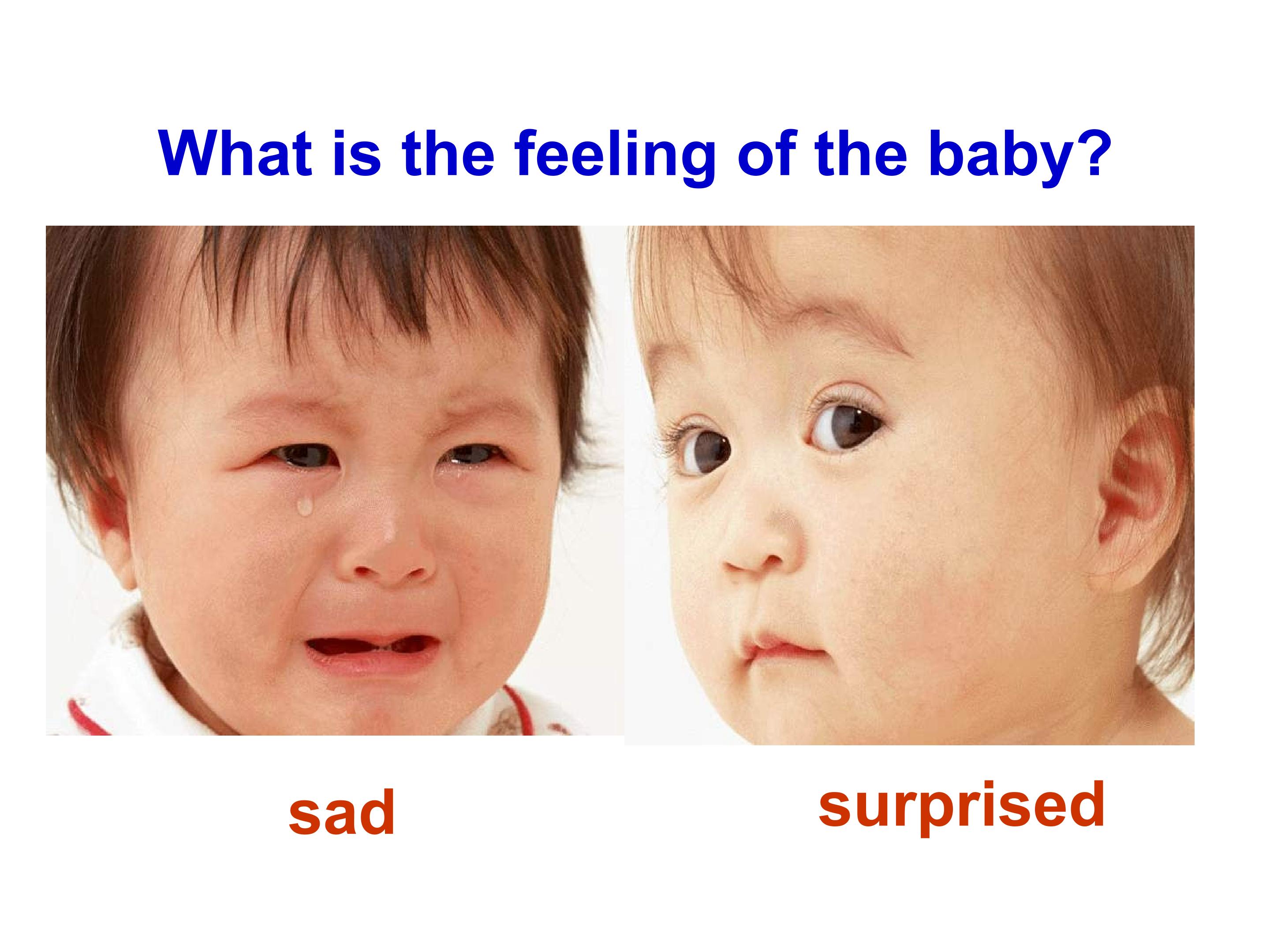 What is the feeling of the baby?

sad

surprised